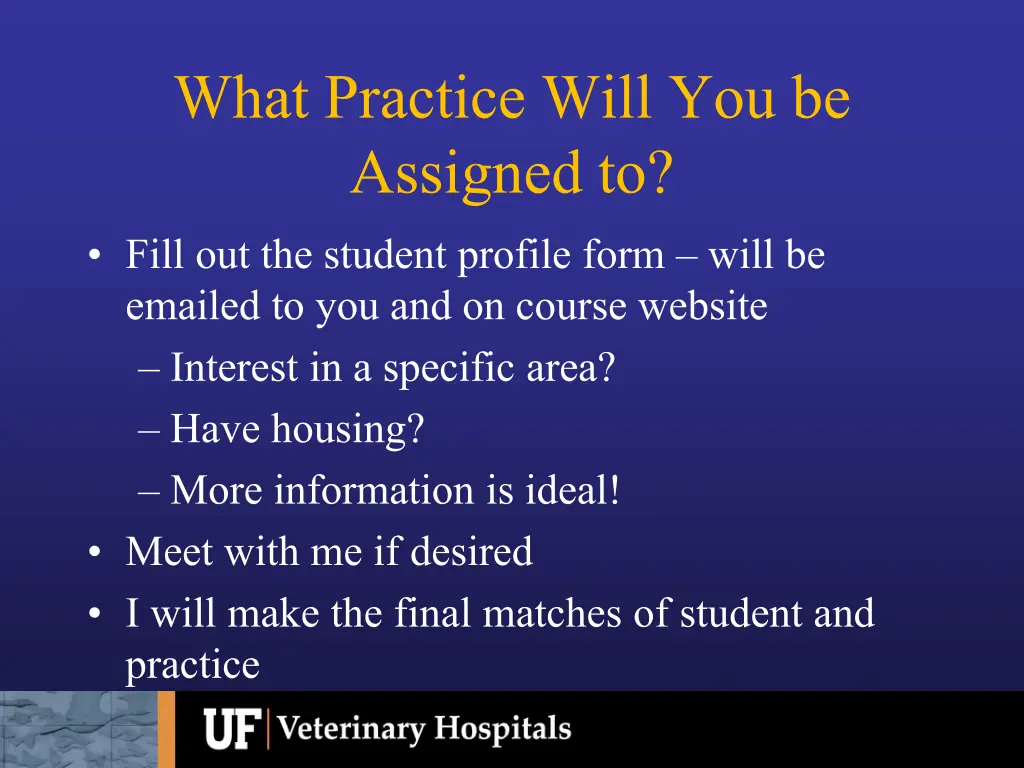 What Practice Will You be Assigned to?

• Fill out the student profile form – will be emailed to you and on course website
– Interest in a specific area?
– Have housing?
– More information is ideal!
• Meet with me if desired
• I will make the final matches of student and practice

UF Veterinary Hospitals